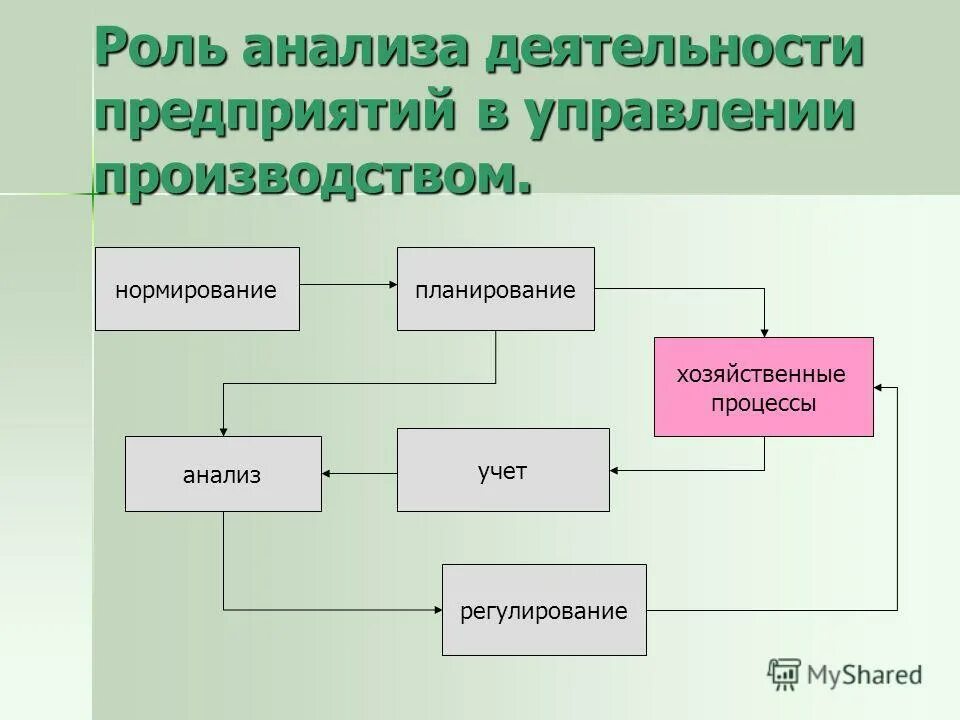 Роль анализа деятельности предприятий в управлении производством.

нормирование

планирование

хозяйственные процессы

анализ

учет

регулирование

MyShared